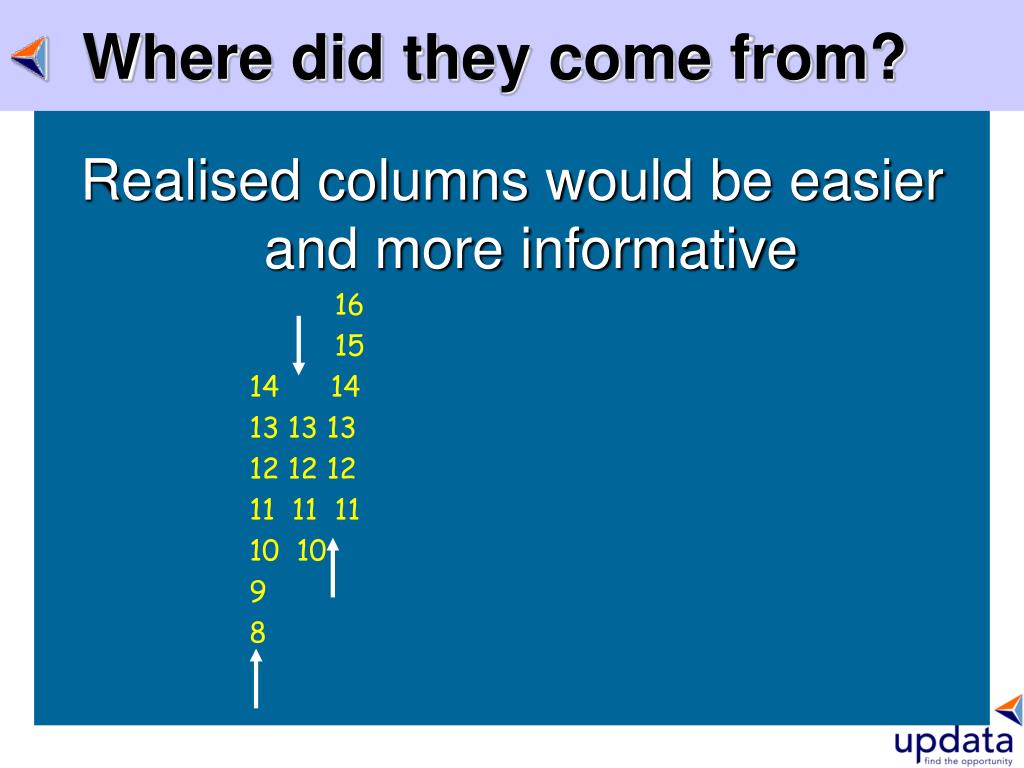 Where did they come from?

Realised columns would be easier and more informative

16
15
14 14
13 13 13
12 12 12
11 11 11
10 10
9
8

updata
find the opportunity